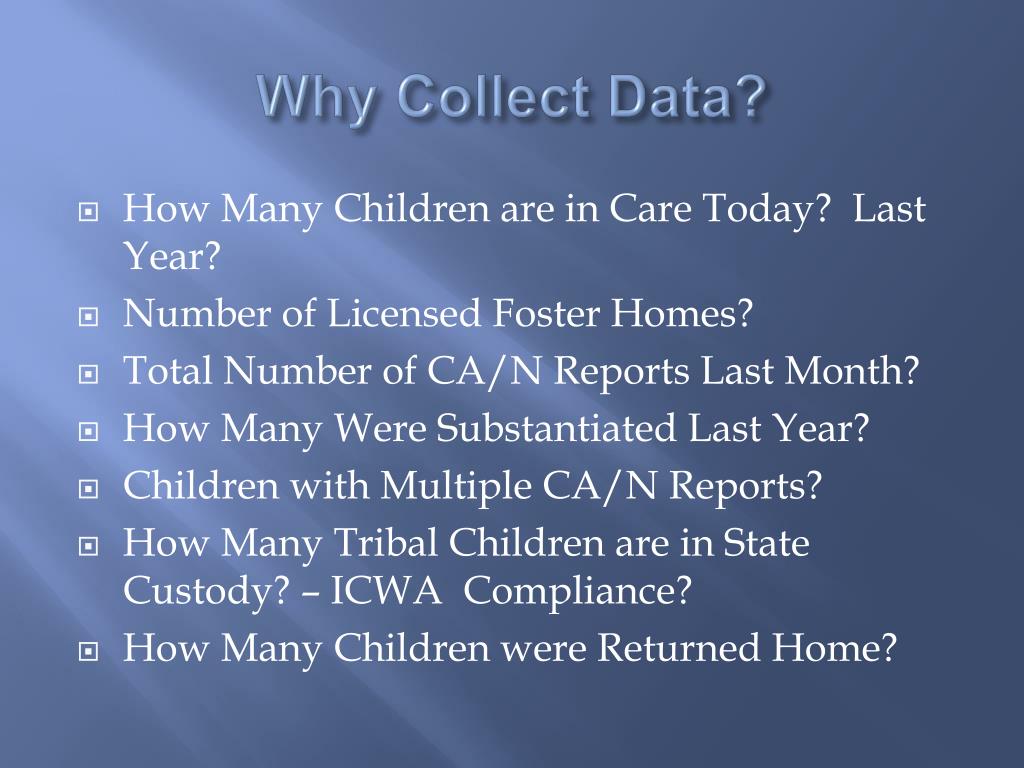 Why Collect Data?

How Many Children are in Care Today? Last Year?

Number of Licensed Foster Homes?

Total Number of CA/N Reports Last Month?

How Many Were Substantiated Last Year?

Children with Multiple CA/N Reports?

How Many Tribal Children are in State Custody? – ICWA Compliance?

How Many Children were Returned Home?